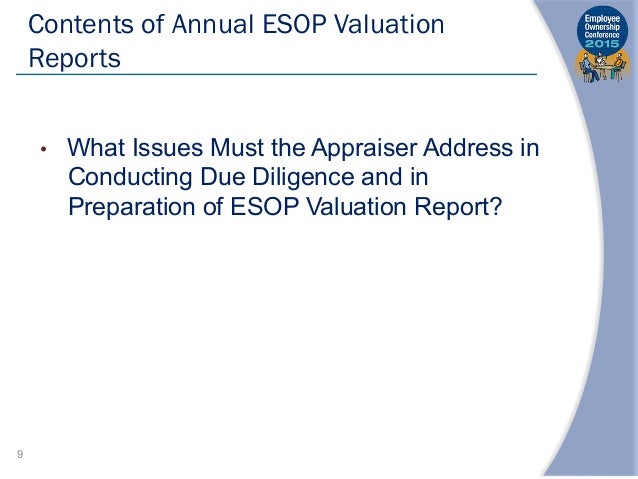 Contents of Annual ESOP Valuation Reports

Employee Ownership Conference 2015

• What Issues Must the Appraiser Address in Conducting Due Diligence and in Preparation of ESOP Valuation Report?

9